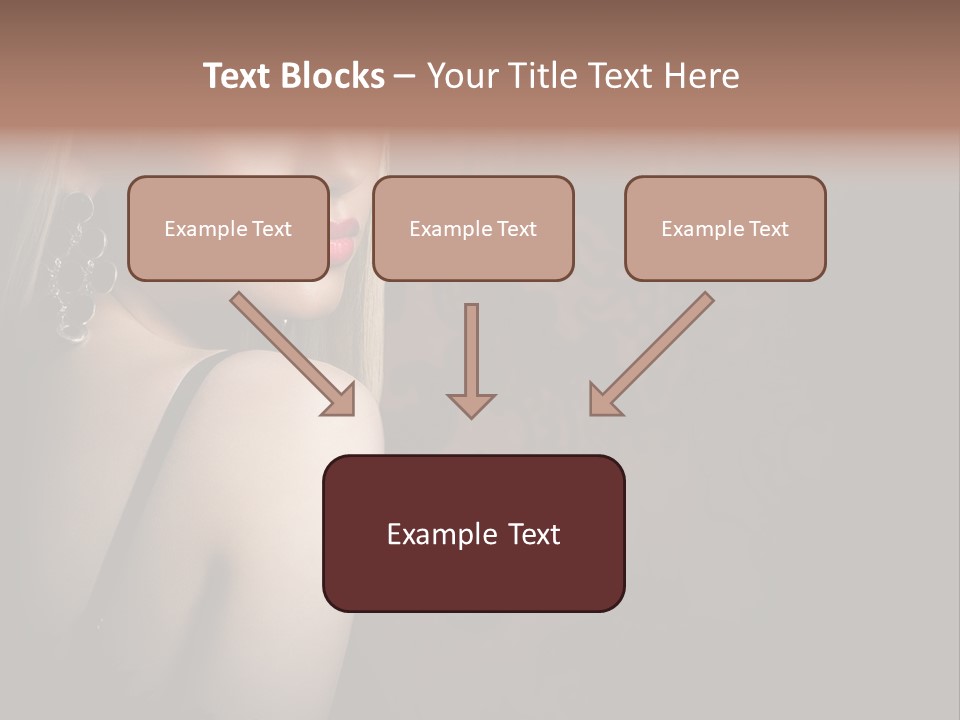 Text Blocks – Your Title Text Here

Example Text

Example Text

Example Text

Example Text